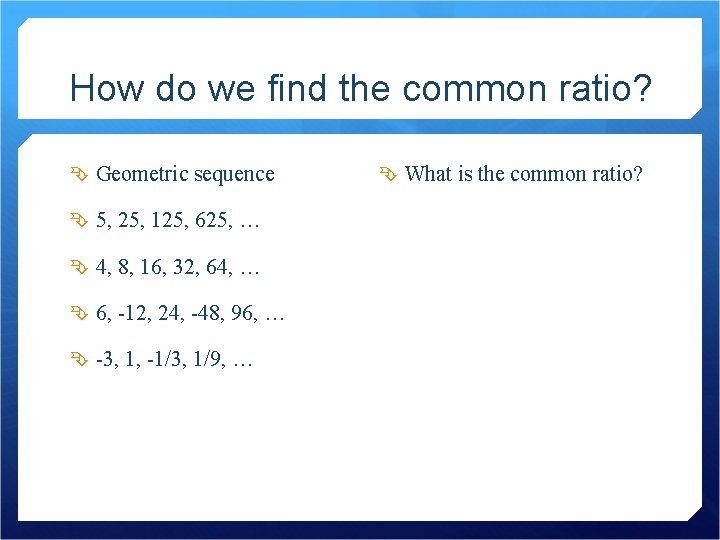 How do we find the common ratio?

Geometric sequence

5, 25, 125, 625, …

4, 8, 16, 32, 64, …

6, -12, 24, -48, 96, …

-3, 1, -1/3, 1/9, …

What is the common ratio?